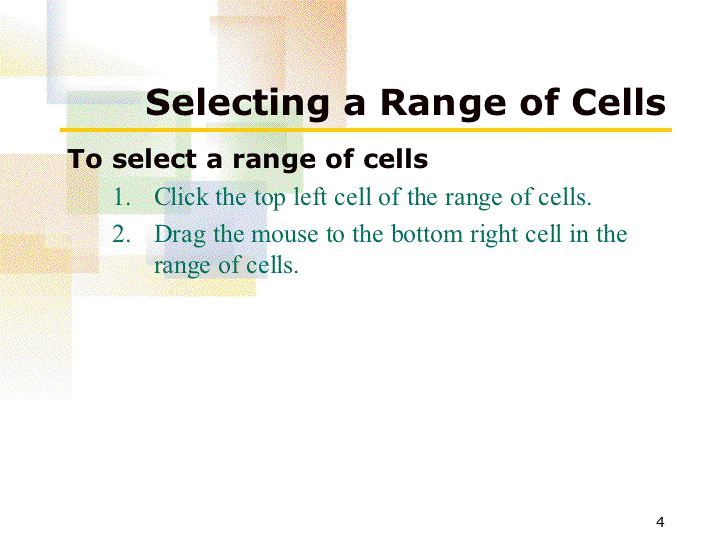 Selecting a Range of Cells

To select a range of cells

1. Click the top left cell of the range of cells.
2. Drag the mouse to the bottom right cell in the range of cells.

4